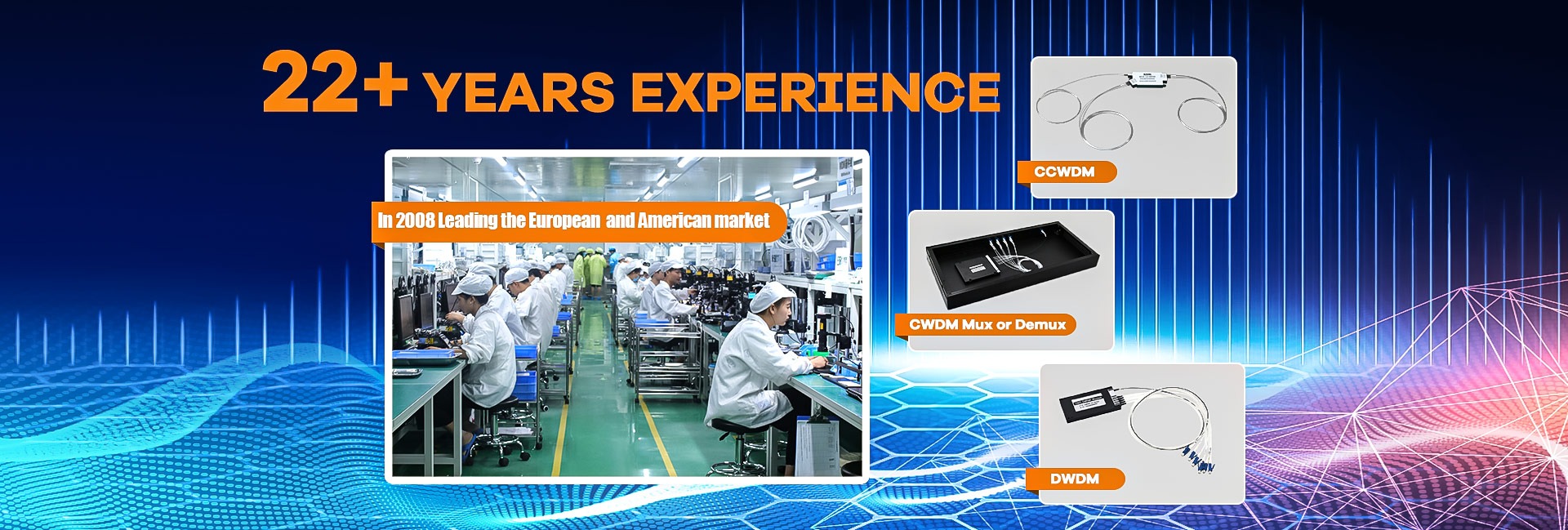 22+ YEARS EXPERIENCE

In 2008 Leading the European and American market

CCWDM

CWDM Mux or Demux

DWDM